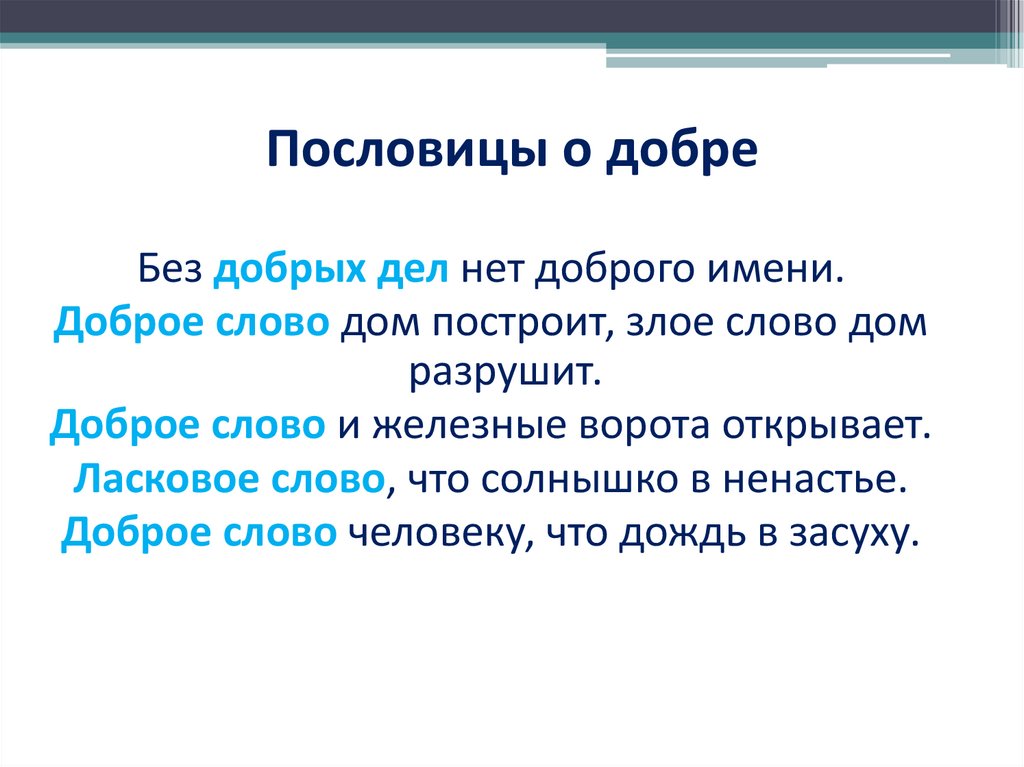 Пословицы о добре

Без добрых дел нет доброго имени.
Доброе слово дом построит, злое слово дом разрушит.
Доброе слово и железные ворота открывает.
Ласковое слово, что солнышко в ненастье.
Доброе слово человеку, что дождь в засуху.